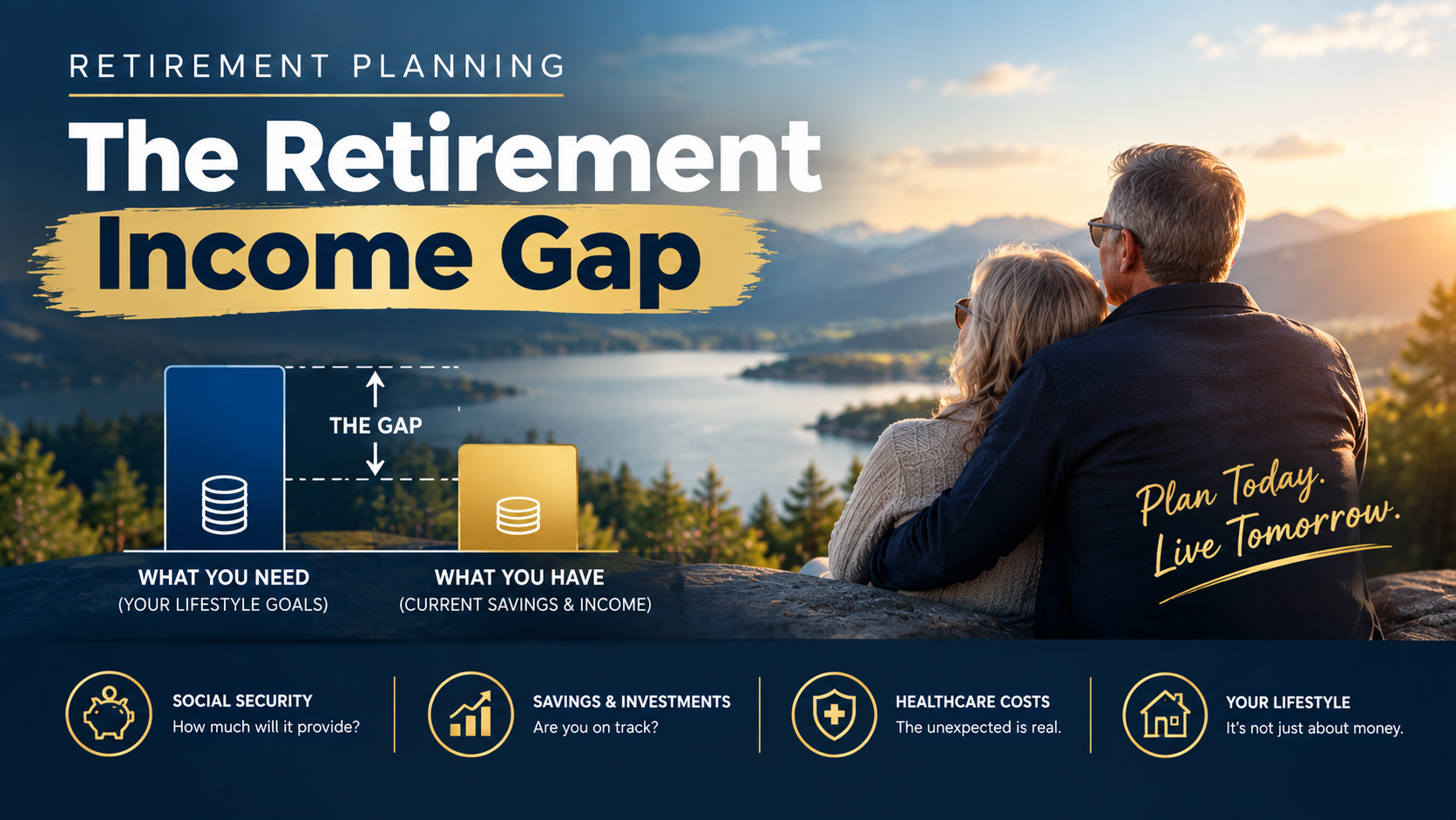 RETIREMENT PLANNING

The Retirement Income Gap

THE GAP

WHAT YOU NEED
(YOUR LIFESTYLE GOALS)

WHAT YOU HAVE
(CURRENT SAVINGS & INCOME)

Plan Today.
Live Tomorrow.

SOCIAL SECURITY
How much will it provide?

SAVINGS & INVESTMENTS
Are you on track?

HEALTHCARE COSTS
The unexpected is real.

YOUR LIFESTYLE
It's not just about money.